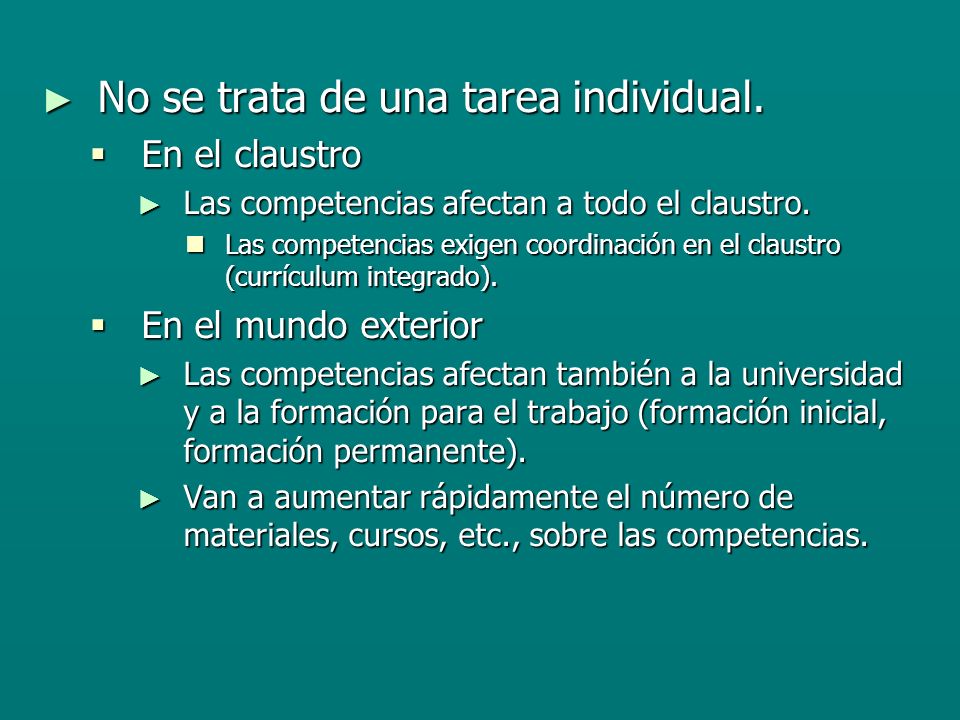 ► No se trata de una tarea individual.

▪ En el claustro

► Las competencias afectan a todo el claustro.

■ Las competencias exigen coordinación en el claustro (currículum integrado).

▪ En el mundo exterior

► Las competencias afectan también a la universidad y a la formación para el trabajo (formación inicial, formación permanente).

► Van a aumentar rápidamente el número de materiales, cursos, etc., sobre las competencias.